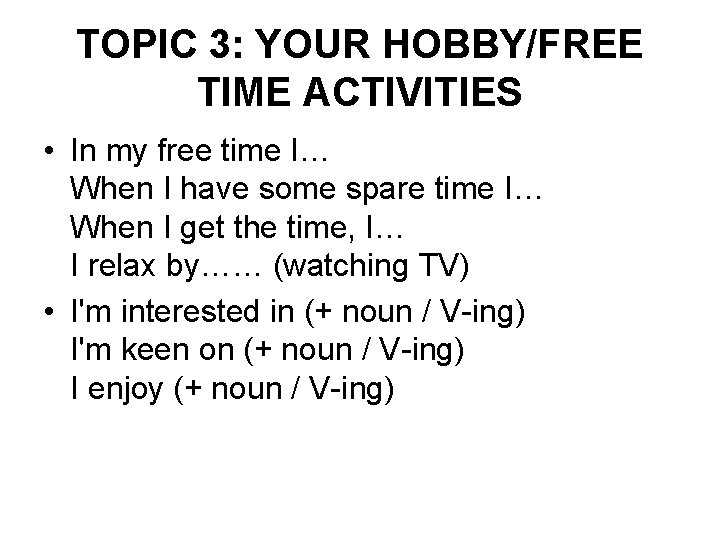 TOPIC 3: YOUR HOBBY/FREE TIME ACTIVITIES

• In my free time I…
When I have some spare time I…
When I get the time, I…
I relax by…… (watching TV)

• I'm interested in (+ noun / V-ing)
I'm keen on (+ noun / V-ing)
I enjoy (+ noun / V-ing)